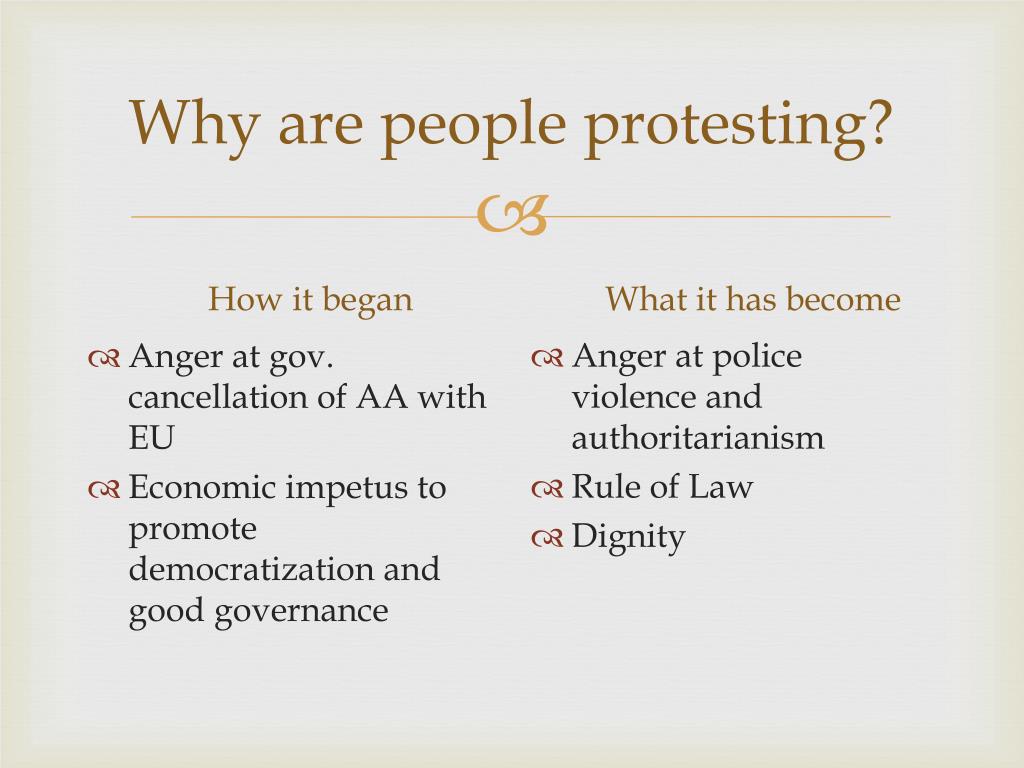 Why are people protesting?

How it began

Anger at gov. cancellation of AA with EU

Economic impetus to promote democratization and good governance

What it has become

Anger at police violence and authoritarianism

Rule of Law

Dignity